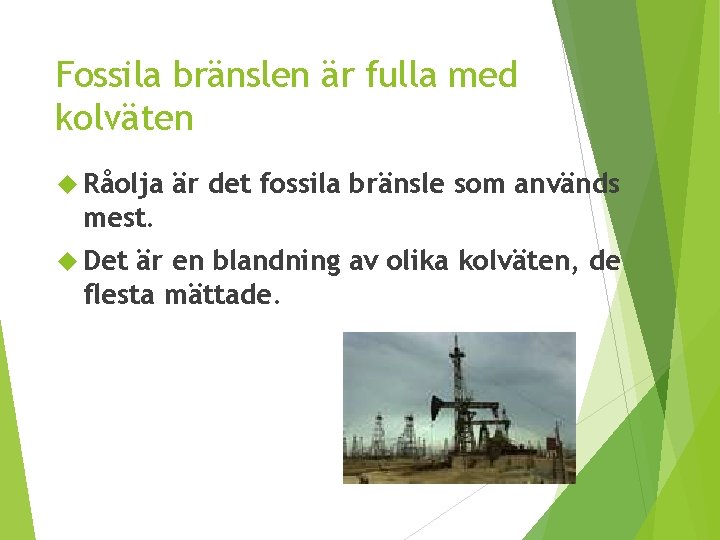 Fossila bränslen är fulla med kolväten

Råolja är det fossila bränsle som används mest.

Det är en blandning av olika kolväten, de flesta mättade.